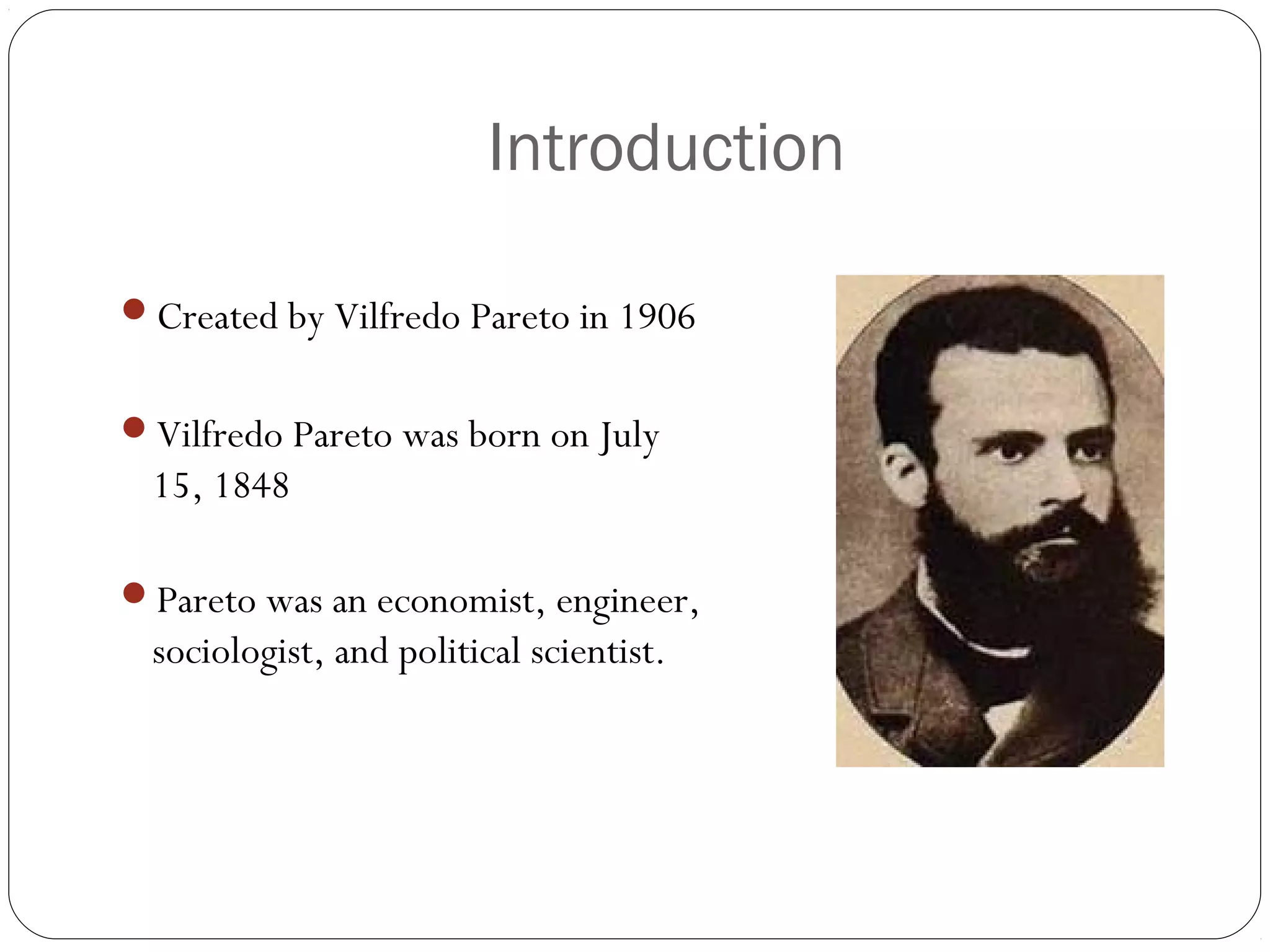 Introduction

- Created by Vilfredo Pareto in 1906

- Vilfredo Pareto was born on July 15, 1848

- Pareto was an economist, engineer, sociologist, and political scientist.